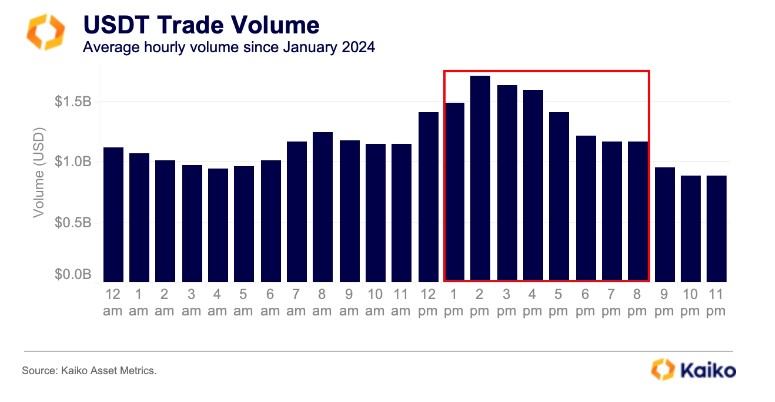 USDT Trade Volume
Average hourly volume since January 2024

Volume (USD)

$1.5B
$1.0B
$0.5B
$0.0B

12 am 1 am 2 am 3 am 4 am 5 am 6 am 7 am 8 am 9 am 10 am 11 am 12 pm 1 pm 2 pm 3 pm 4 pm 5 pm 6 pm 7 pm 8 pm 9 pm 10 pm 11 pm

Source: Kaiko Asset Metrics.

Kaiko